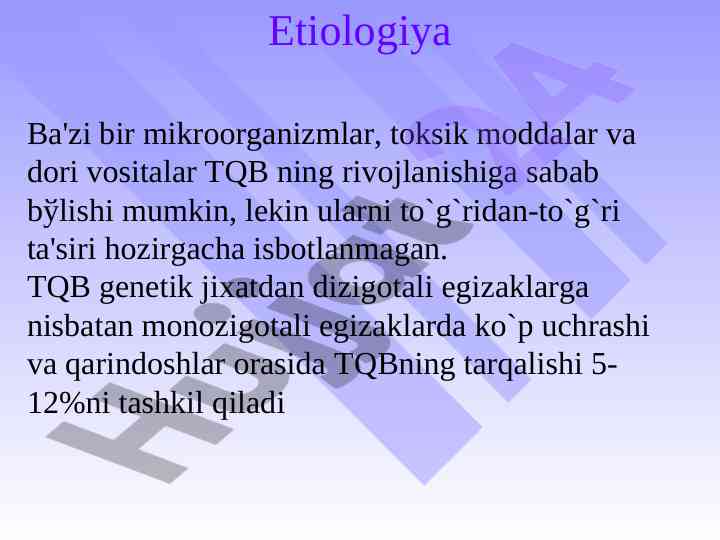 Etiologiya

Ba'zi bir mikroorganizmlar, toksik moddalar va dori vositalar TQB ning rivojlanishiga sabab bўlishi mumkin, lekin ularni to`g`ridan-to`g`ri ta'siri hozirgacha isbotlanmagan.
TQB genetik jixatdan dizigotali egizaklarga nisbatan monozigotali egizaklarda ko`p uchrashi va qarindoshlar orasida TQBning tarqalishi 5-12%ni tashkil qiladi

Hujjat24